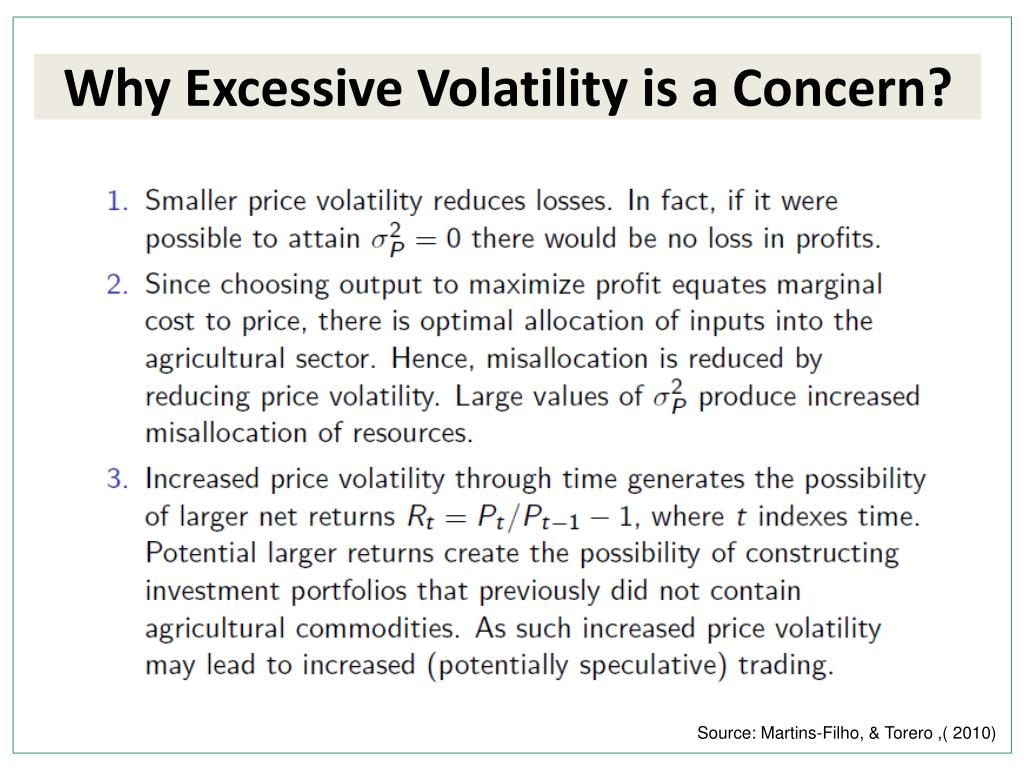 Why Excessive Volatility is a Concern?

1. Smaller price volatility reduces losses. In fact, if it were possible to attain $\sigma_P^2 = 0$ there would be no loss in profits.
2. Since choosing output to maximize profit equates marginal cost to price, there is optimal allocation of inputs into the agricultural sector. Hence, misallocation is reduced by reducing price volatility. Large values of $\sigma_P^2$ produce increased misallocation of resources.
3. Increased price volatility through time generates the possibility of larger net returns $R_t = P_t/P_{t-1} - 1$, where $t$ indexes time. Potential larger returns create the possibility of constructing investment portfolios that previously did not contain agricultural commodities. As such increased price volatility may lead to increased (potentially speculative) trading.

Source: Martins-Filho, & Torero ,( 2010)